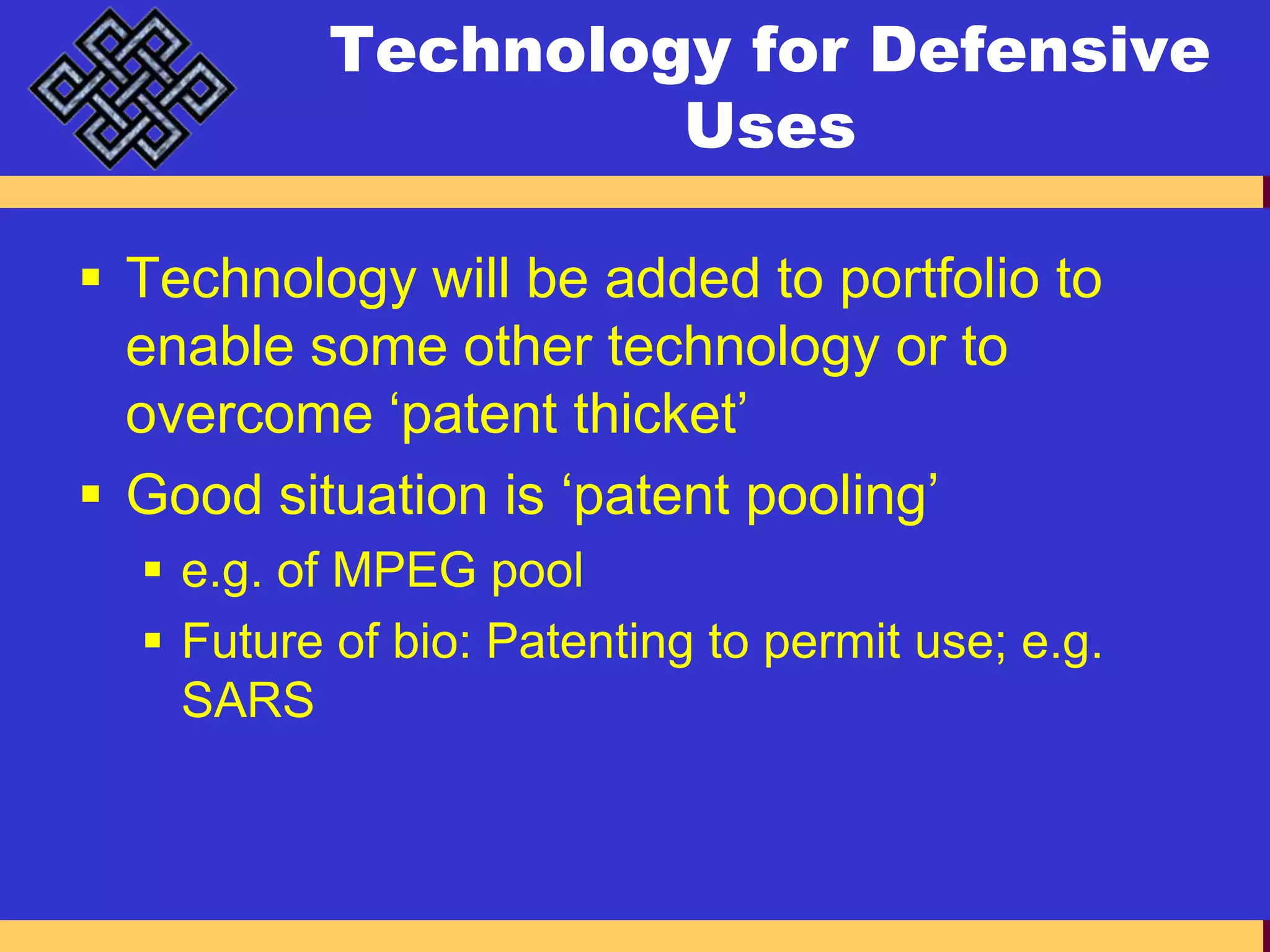 Technology for Defensive Uses

▪ Technology will be added to portfolio to enable some other technology or to overcome ‘patent thicket’

▪ Good situation is ‘patent pooling’

▪ e.g. of MPEG pool

▪ Future of bio: Patenting to permit use; e.g. SARS